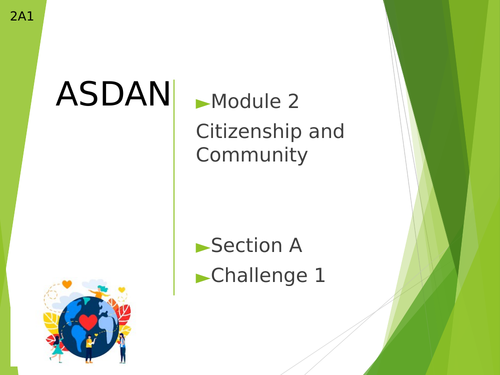 2A1

ASDAN

Module 2

Citizenship and Community

Section A

Challenge 1